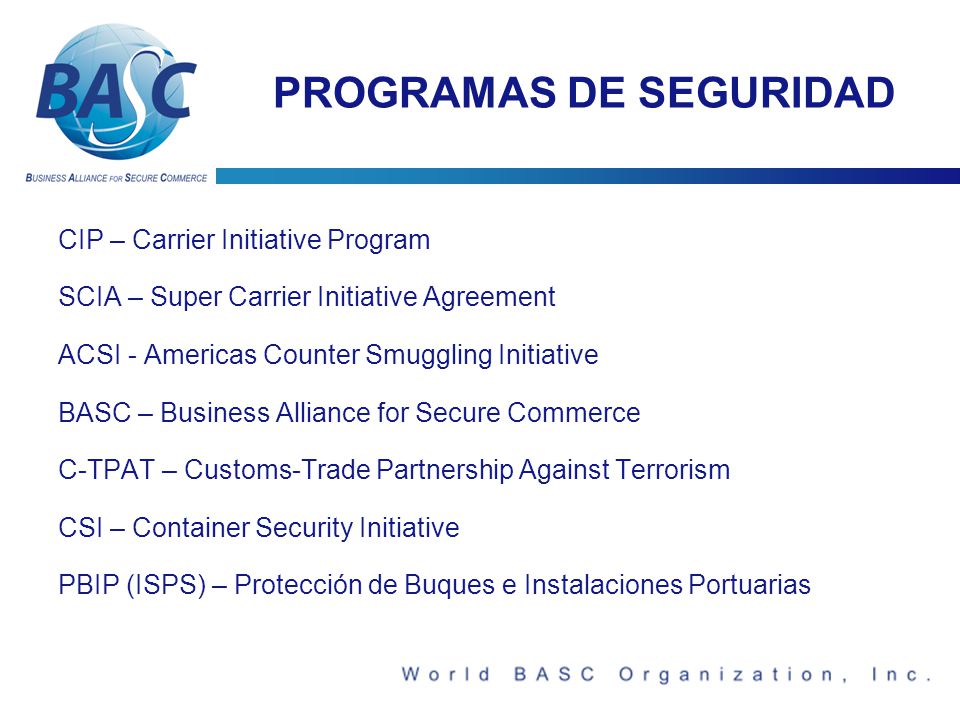 BASC

BUSINESS ALLIANCE FOR SECURE COMMERCE

PROGRAMAS DE SEGURIDAD

CIP – Carrier Initiative Program

SCIA – Super Carrier Initiative Agreement

ACSI - Americas Counter Smuggling Initiative

BASC – Business Alliance for Secure Commerce

C-TPAT – Customs-Trade Partnership Against Terrorism

CSI – Container Security Initiative

PBIP (ISPS) – Protección de Buques e Instalaciones Portuarias

World BASC Organization, Inc.